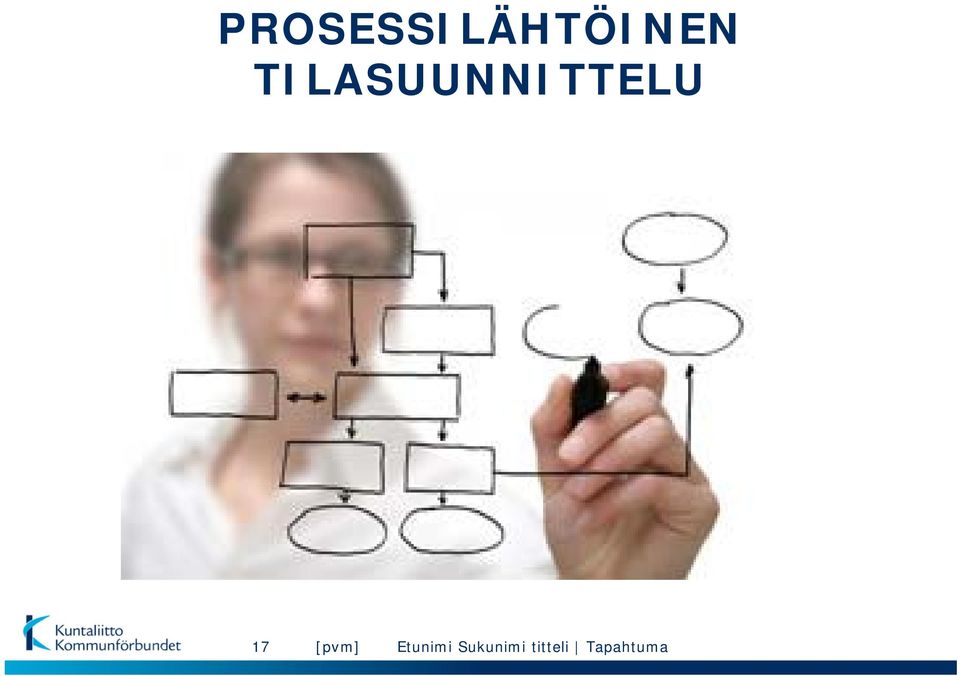 PROSESSILÄHTÖINEN TILASUUNNITTELU

Kuntaliitto Kommunförbundet

17 [pvm] Etunimi Sukunimi titteli | Tapahtuma